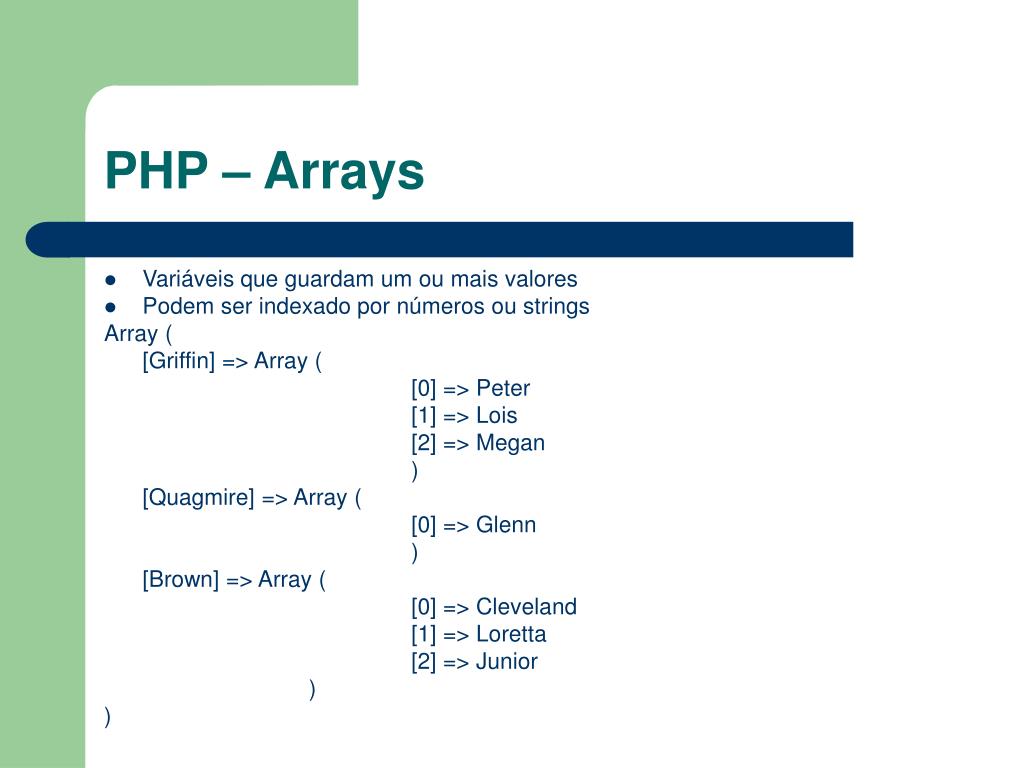 PHP – Arrays

- Variáveis que guardam um ou mais valores
- Podem ser indexado por números ou strings

Array (
[Griffin] => Array (
[0] => Peter
[1] => Lois
[2] => Megan
)
[Quagmire] => Array (
[0] => Glenn
)
[Brown] => Array (
[0] => Cleveland
[1] => Loretta
[2] => Junior
)
)